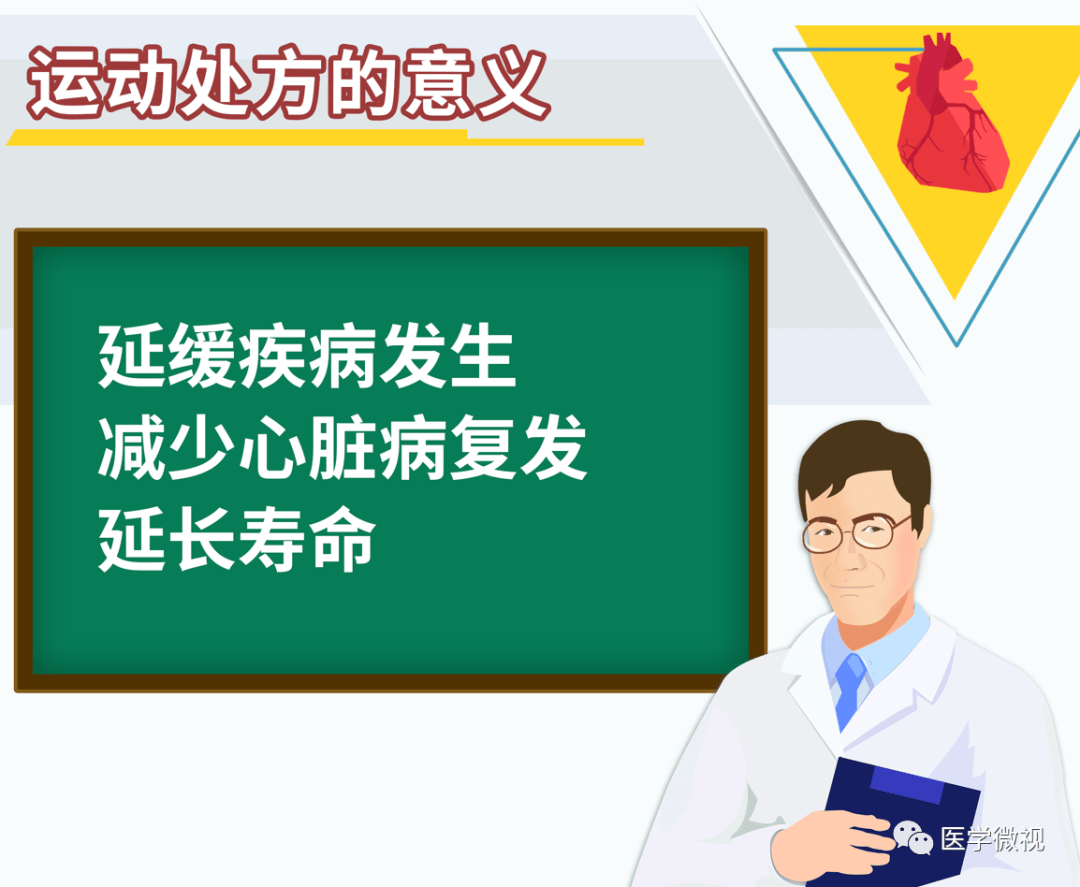 运动处方的意义

延缓疾病发生
减少心脏病复发
延长寿命

医学微视